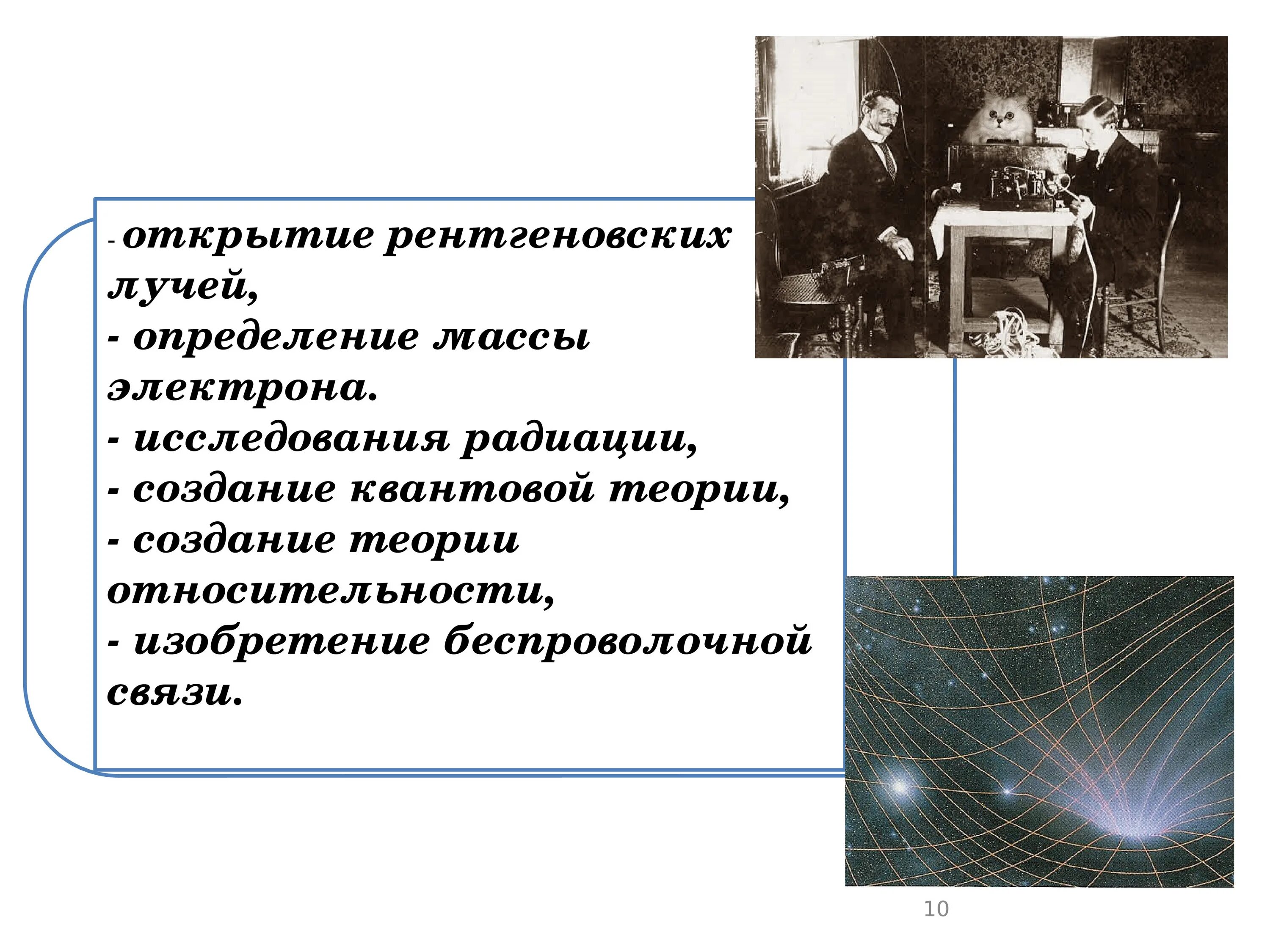 - открытие рентгеновских лучей,
- определение массы электрона.
- исследования радиации,
- создание квантовой теории,
- создание теории относительности,
- изобретение беспроволочной связи.

10